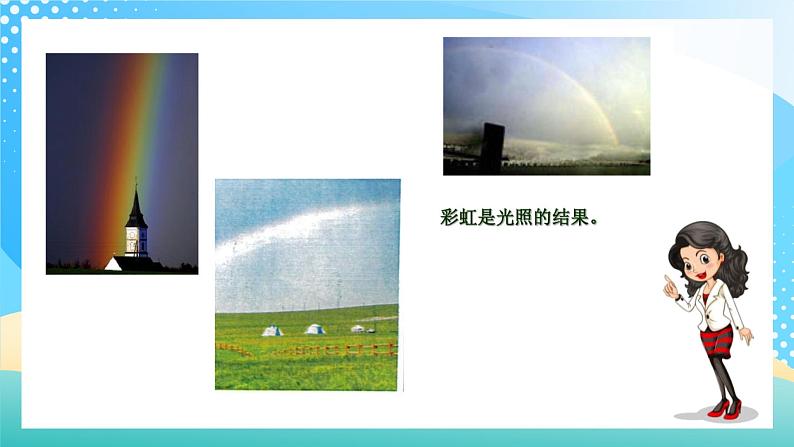 彩虹是光照的结果。